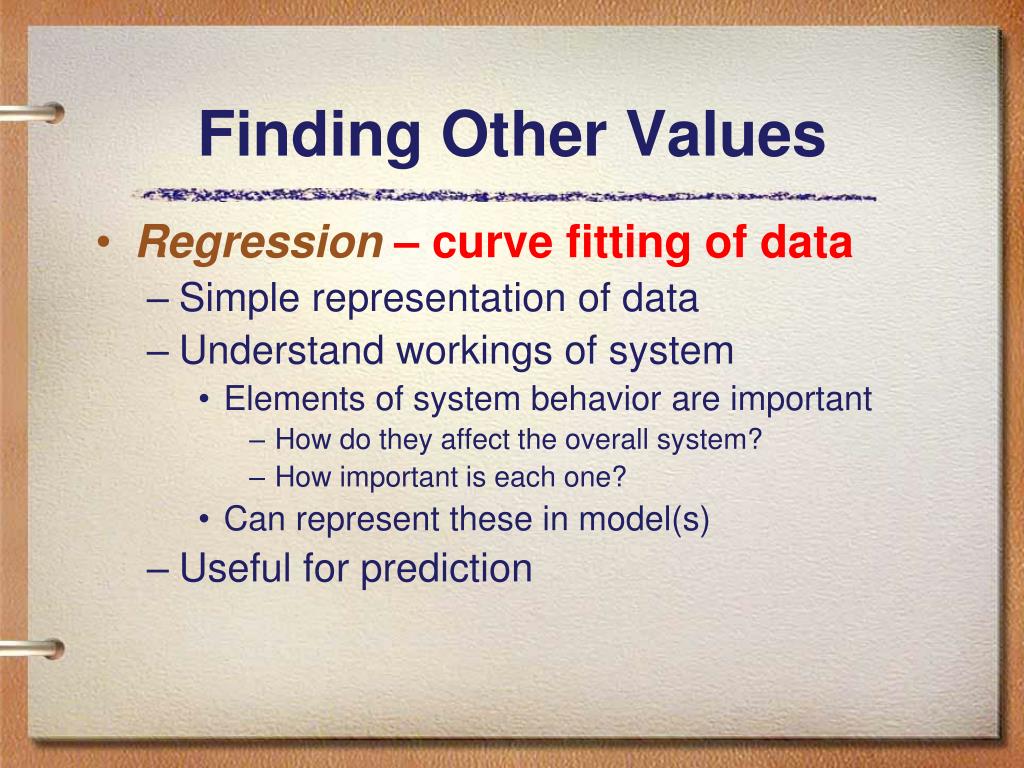 Finding Other Values

• Regression – curve fitting of data
– Simple representation of data
– Understand workings of system
• Elements of system behavior are important
– How do they affect the overall system?
– How important is each one?
• Can represent these in model(s)
– Useful for prediction